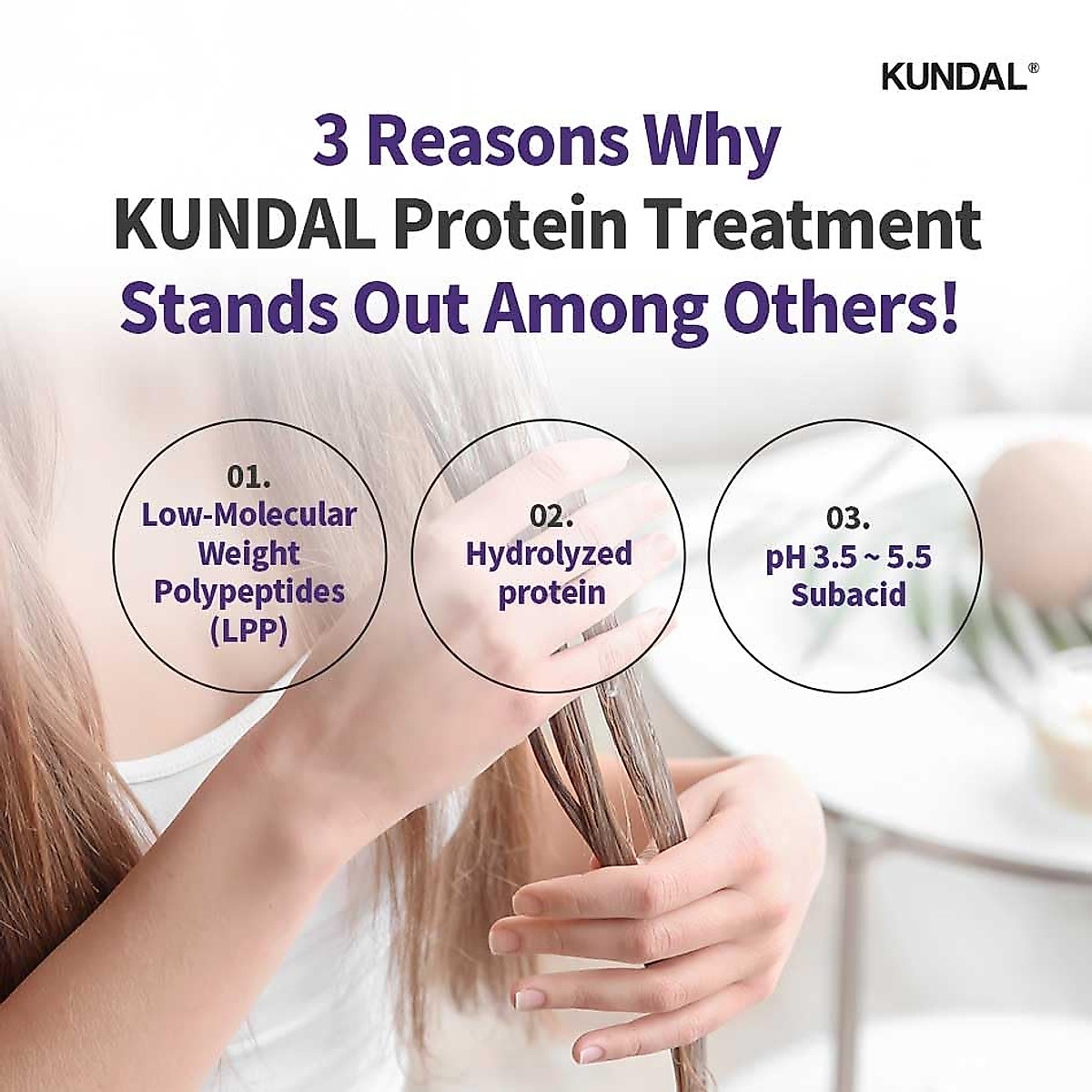 KUNDAL®

3 Reasons Why KUNDAL Protein Treatment Stands Out Among Others!

01.
Low-Molecular Weight Polypeptides (LPP)

02.
Hydrolyzed protein

03.
pH 3.5 ~ 5.5 Subacid